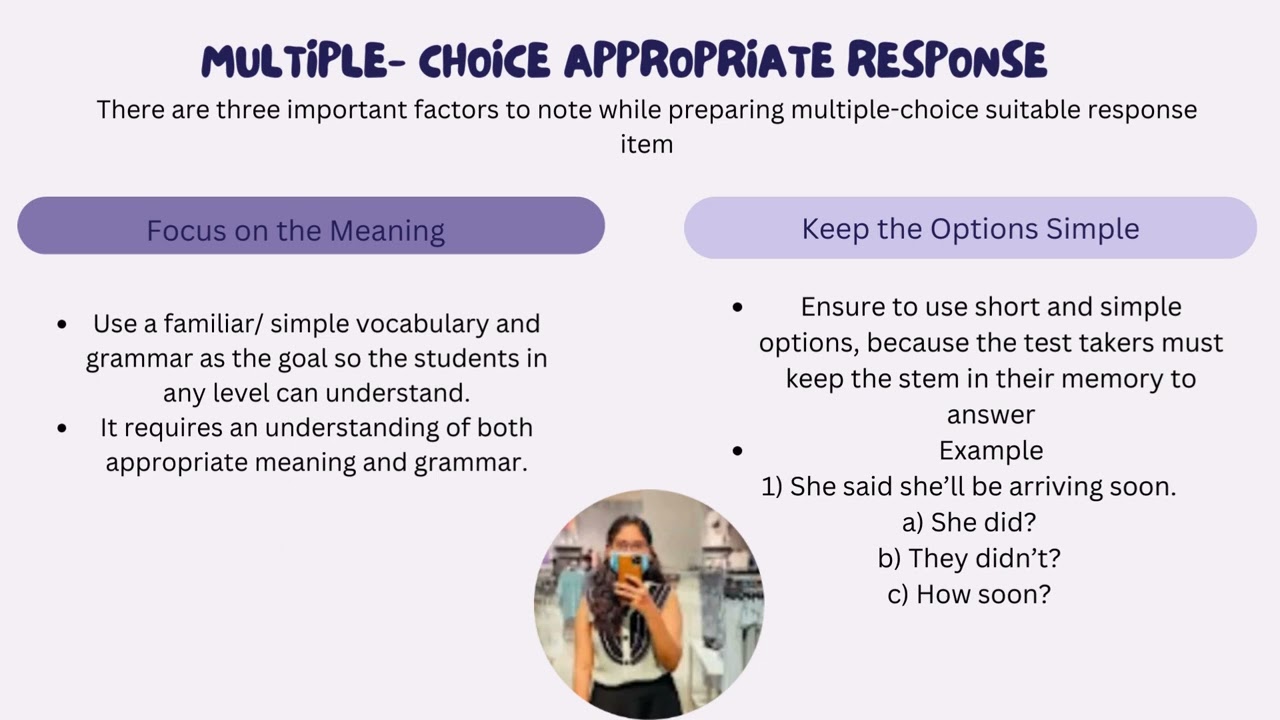 MULTIPLE- CHOICE APPROPRIATE RESPONSE

There are three important factors to note while preparing multiple-choice suitable response item

Focus on the Meaning

- Use a familiar/ simple vocabulary and grammar as the goal so the students in any level can understand.
- It requires an understanding of both appropriate meaning and grammar.

Keep the Options Simple

- Ensure to use short and simple options, because the test takers must keep the stem in their memory to answer
- Example

1) She said she'll be arriving soon.
a) She did?
b) They didn't?
c) How soon?